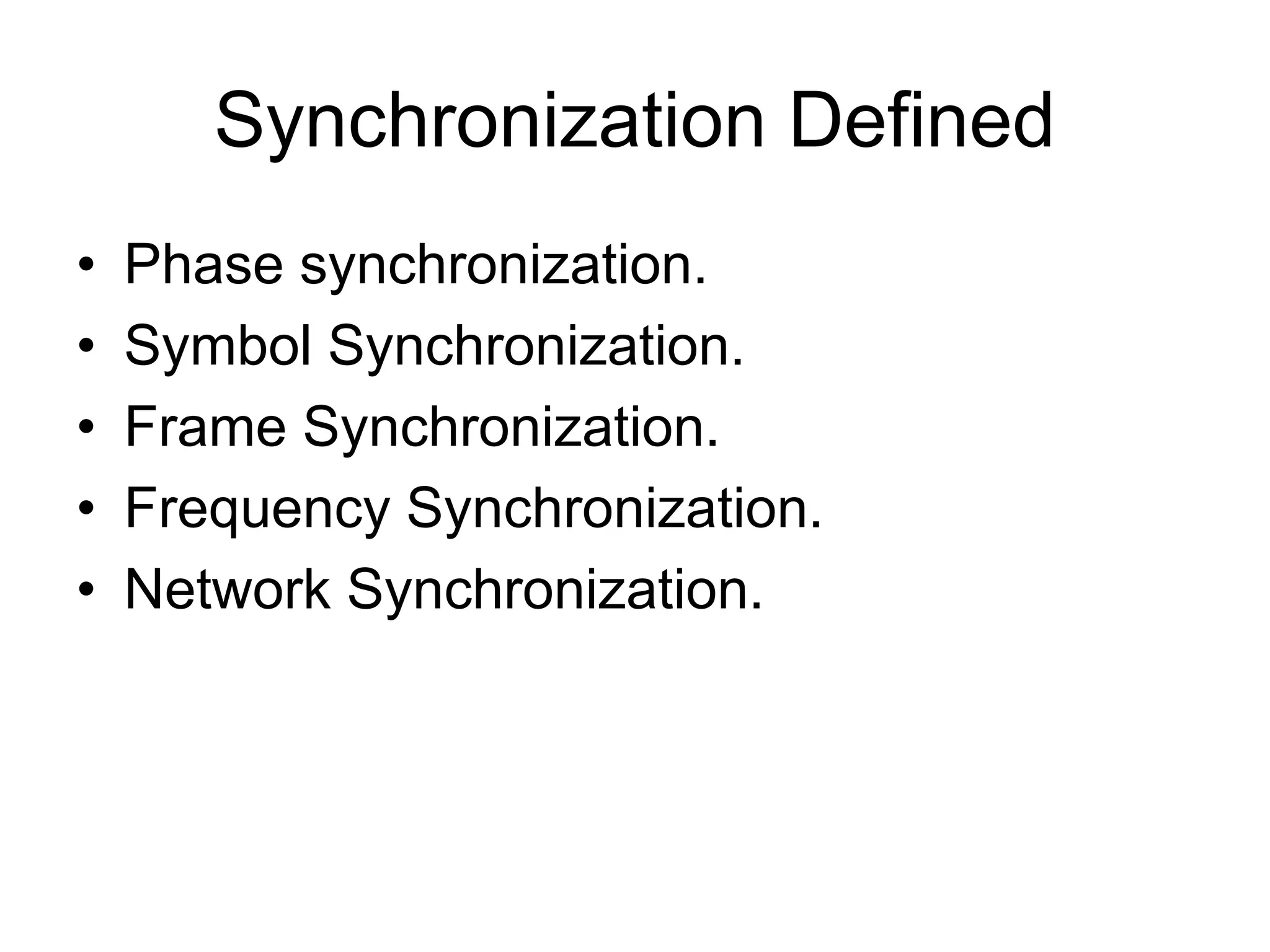 Synchronization Defined

• Phase synchronization.
• Symbol Synchronization.
• Frame Synchronization.
• Frequency Synchronization.
• Network Synchronization.